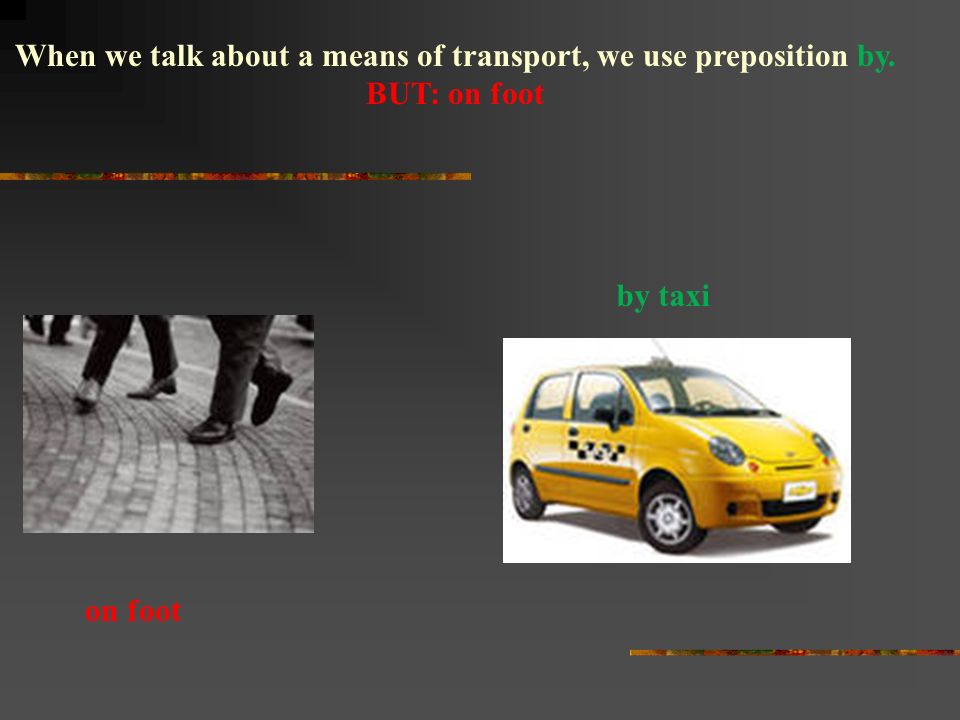 When we talk about a means of transport, we use preposition by.
BUT: on foot

by taxi

on foot